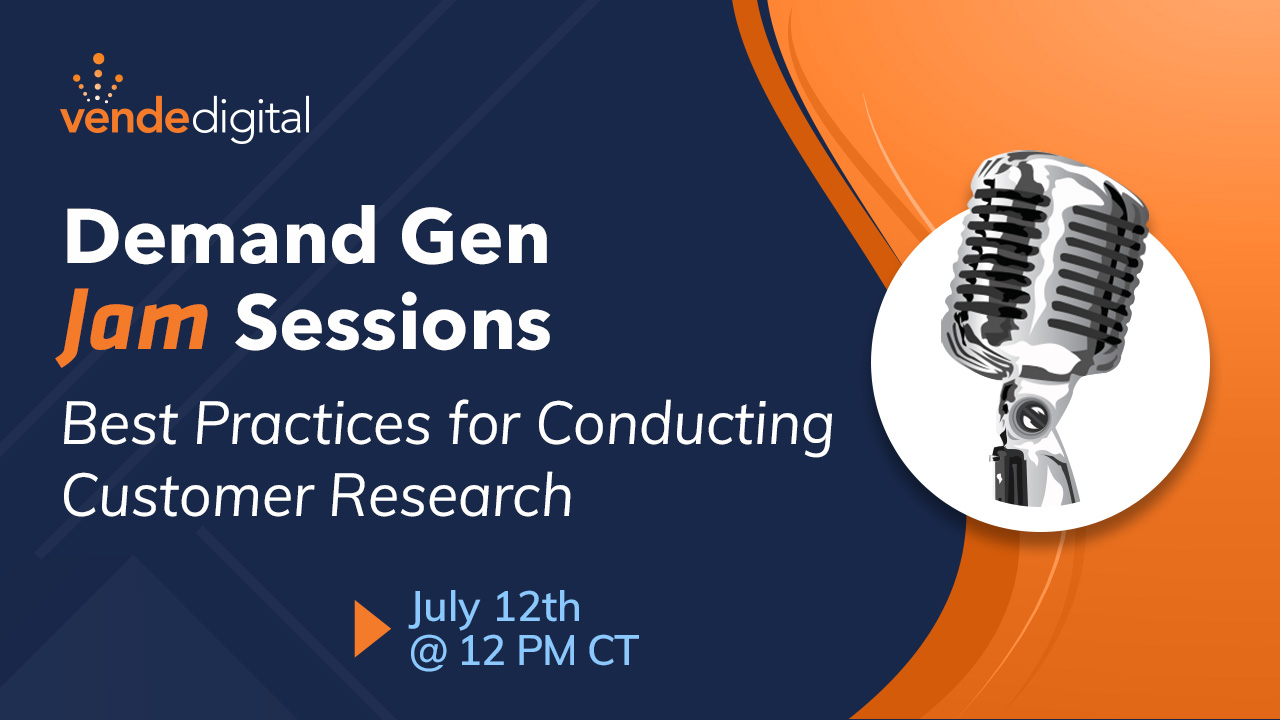 vendedigital

Demand Gen
Jam Sessions

Best Practices for Conducting Customer Research

July 12th
@ 12 PM CT